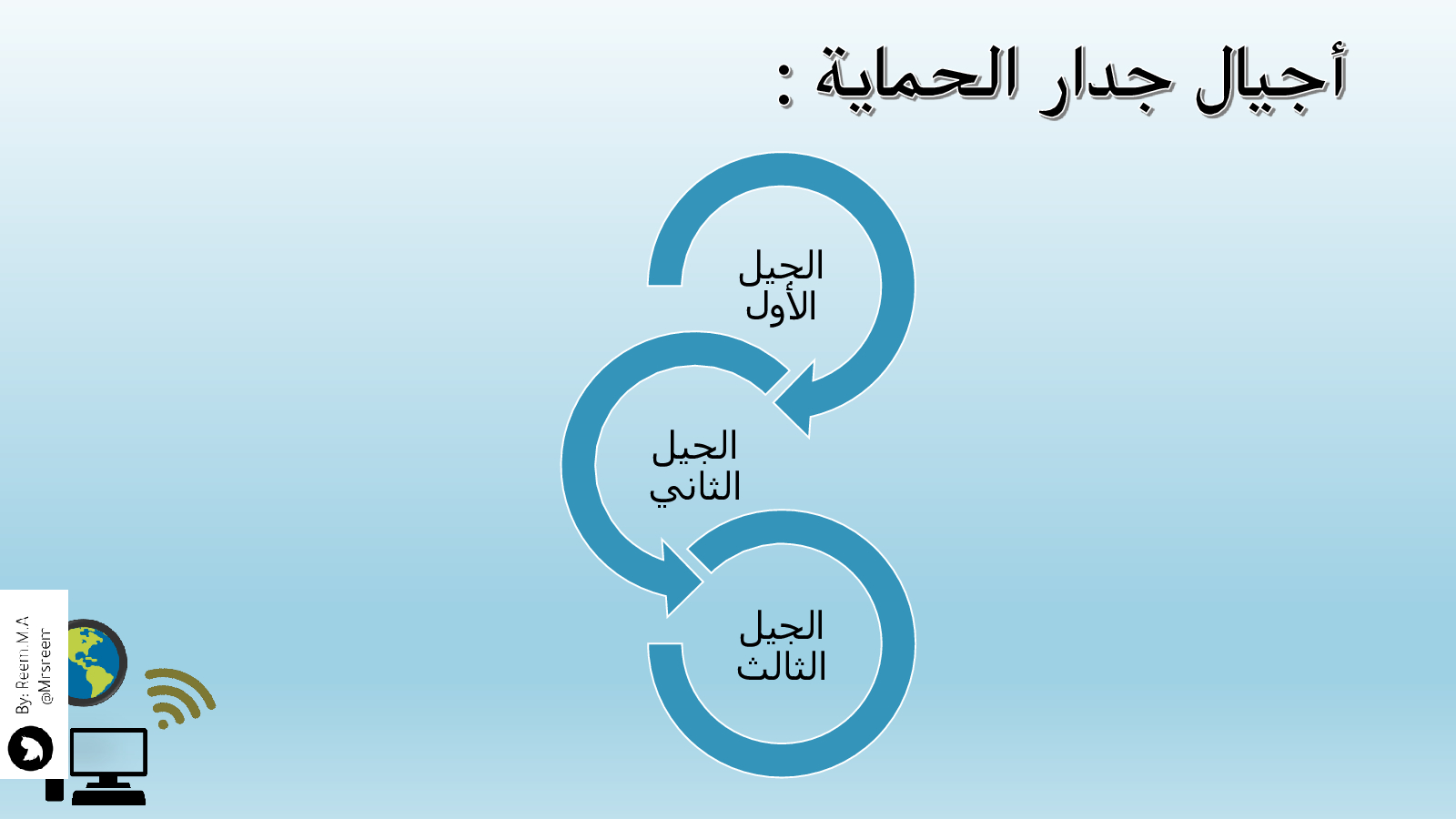 أجيال جدار الحماية :

الجيل الأول

الجيل الثاني

الجيل الثالث

By: Reem.M.A
@Mrsreem